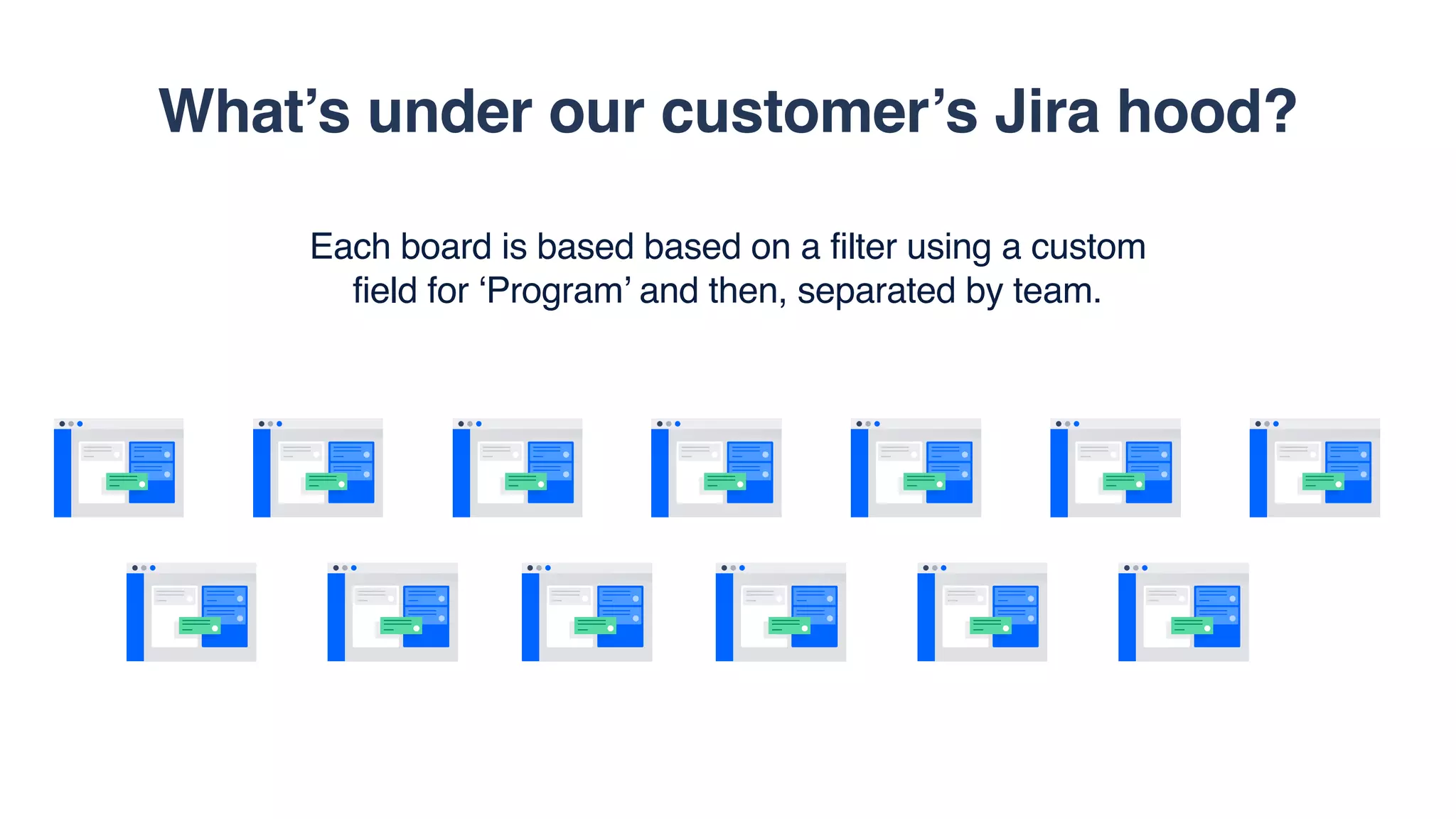 What’s under our customer’s Jira hood?

Each board is based based on a filter using a custom field for ‘Program’ and then, separated by team.